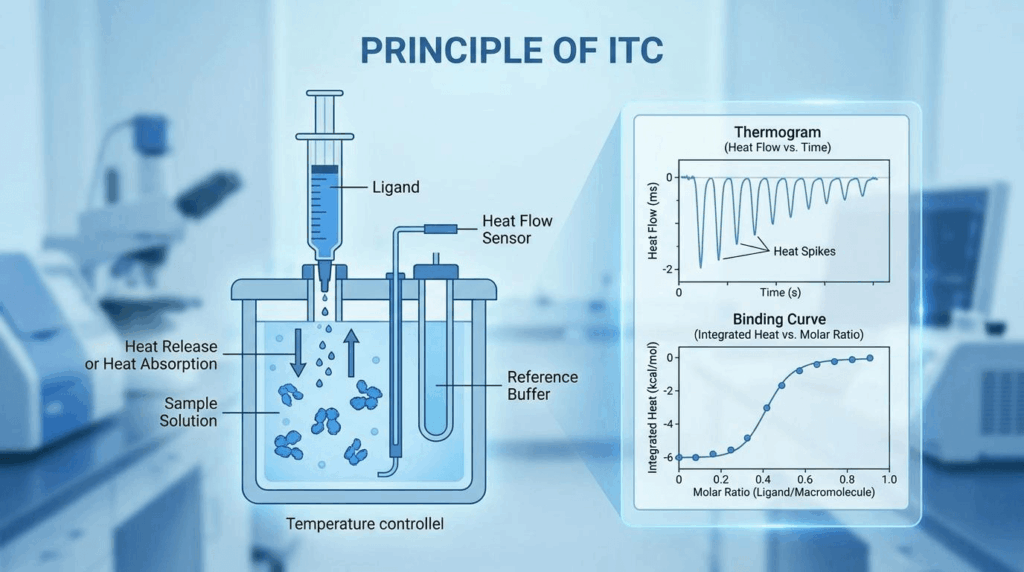 PRINCIPLE OF ITC

Ligand

Heat Flow Sensor

Heat Release or Heat Absorption

Sample Solution

Reference Buffer

Temperature controllel

Thermogram
(Heat Flow vs. Time)

Heat Flow (ms)

0

-2

Heat Spikes

0

Time (s)

Binding Curve
(Integrated Heat vs. Molar Ratio)

Integrated Heat (kcal/mol)

0

-2

-4

-6

0 0.2 0.4 0.6 0.8 1.0

Molar Ratio (Ligand/Macromolecule)